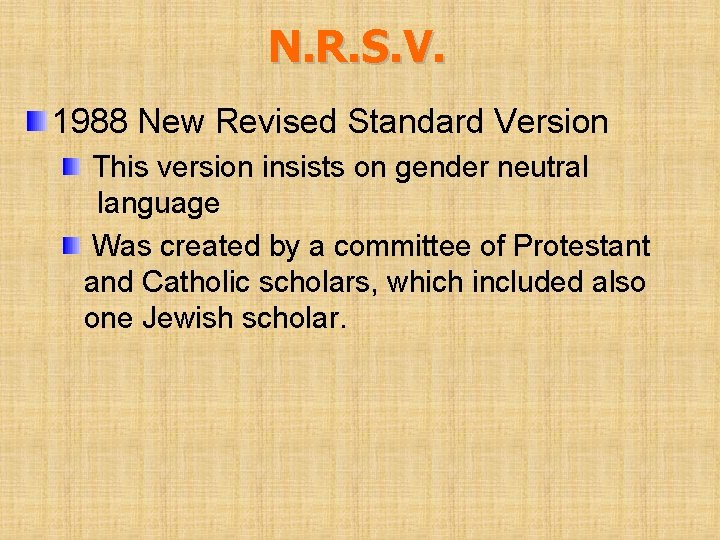 N.R.S.V.

1988 New Revised Standard Version

This version insists on gender neutral language

Was created by a committee of Protestant and Catholic scholars, which included also one Jewish scholar.